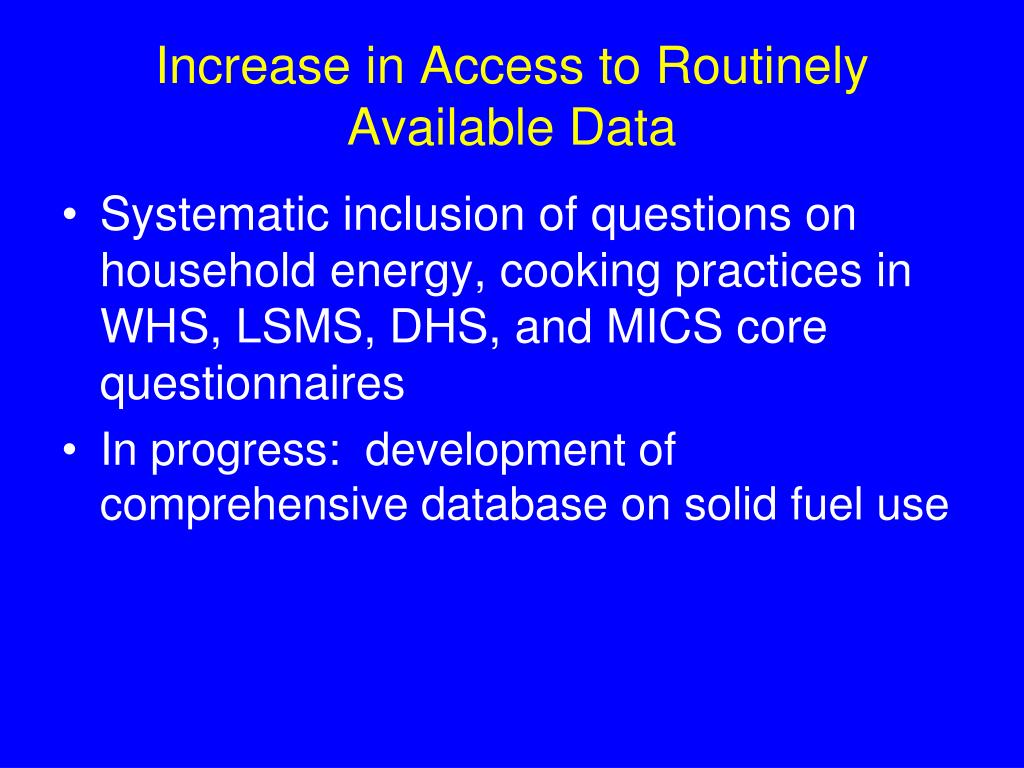 Increase in Access to Routinely Available Data

• Systematic inclusion of questions on household energy, cooking practices in WHS, LSMS, DHS, and MICS core questionnaires

• In progress:  development of comprehensive database on solid fuel use